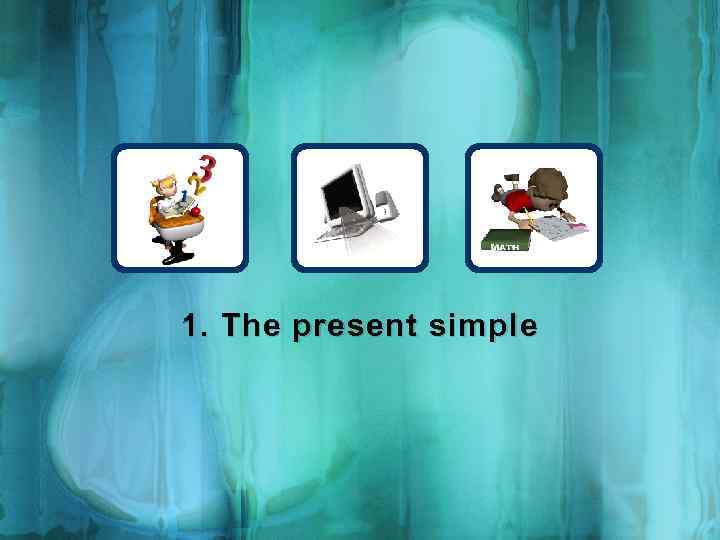 1 2 3

MATH

1. The present simple